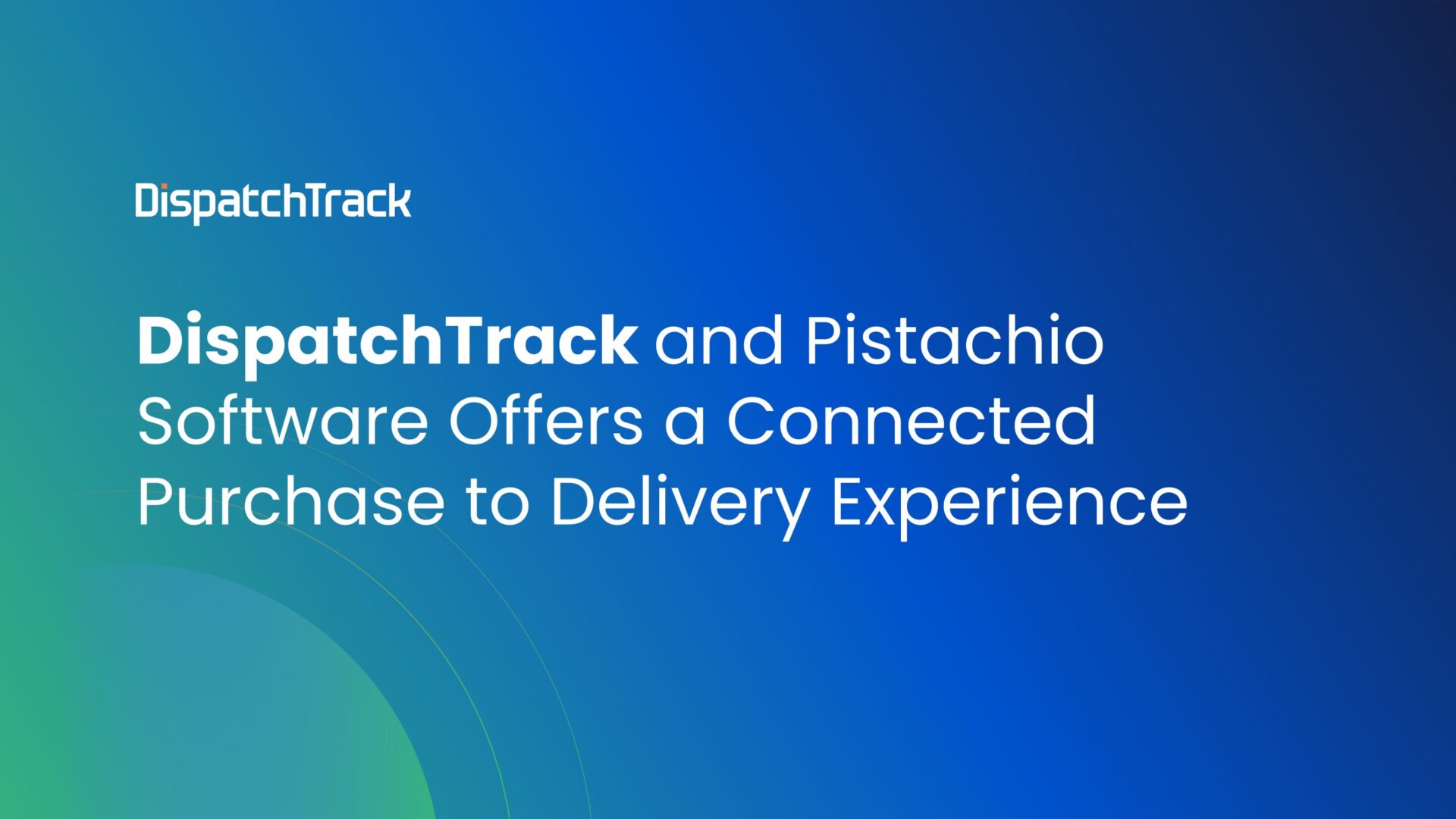 DispatchTrack

DispatchTrack and Pistachio Software Offers a Connected Purchase to Delivery Experience